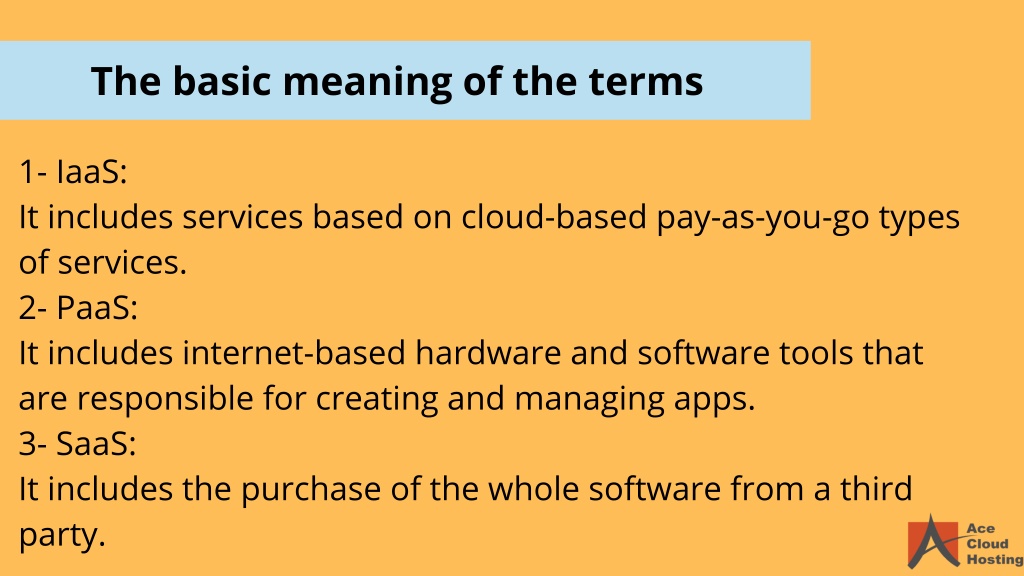 The basic meaning of the terms

1- IaaS:
It includes services based on cloud-based pay-as-you-go types of services.
2- PaaS:
It includes internet-based hardware and software tools that are responsible for creating and managing apps.
3- SaaS:
It includes the purchase of the whole software from a third party.

Ace Cloud Hosting